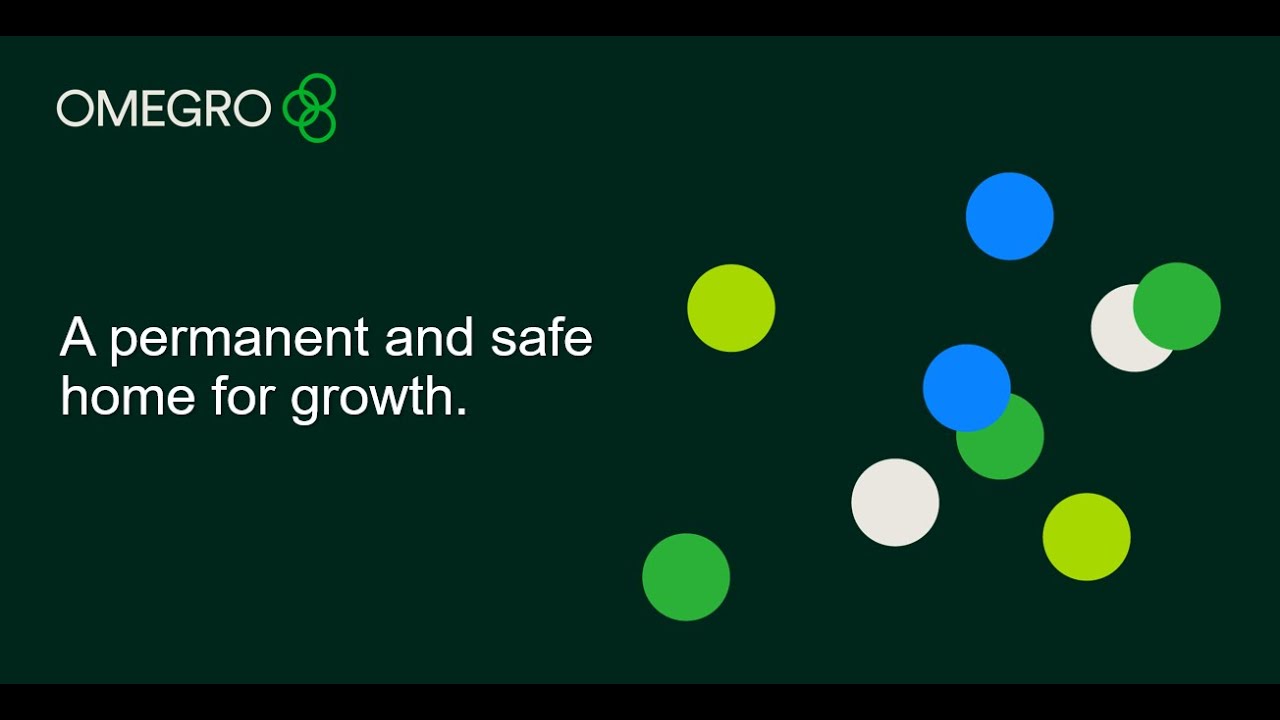 OMEGRO

A permanent and safe home for growth.